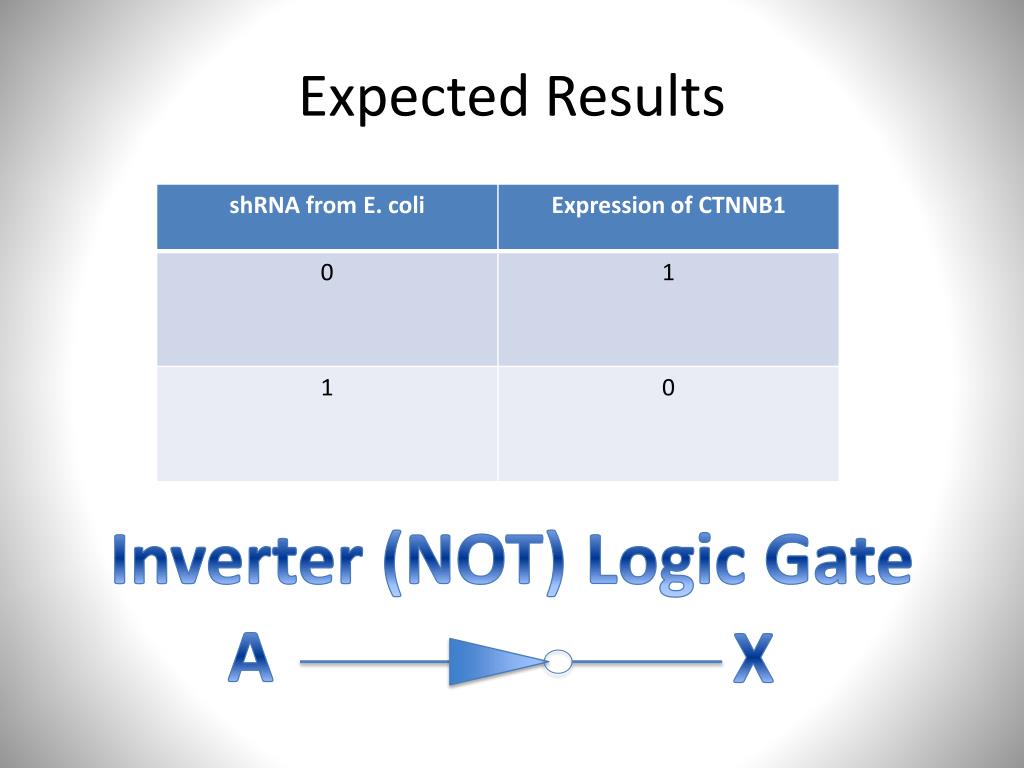 Expected Results

| shRNA from E. coli | Expression of CTNNB1 |
|---|---|
| 0 | 1 |
| 1 | 0 |

Inverter (NOT) Logic Gate

A X